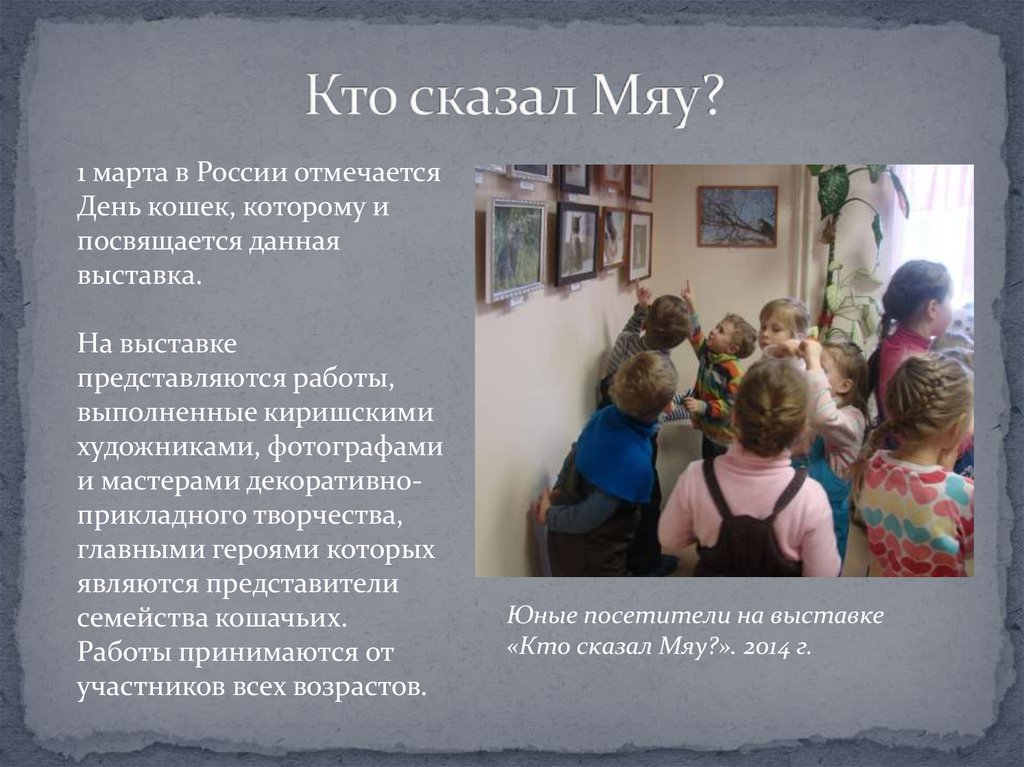 Кто сказал Мяу?

1 марта в России отмечается День кошек, которому и посвящается данная выставка.

На выставке представляются работы, выполненные киришскими художниками, фотографами и мастерами декоративно-прикладного творчества, главными героями которых являются представители семейства кошачьих. Работы принимаются от участников всех возрастов.

Юные посетители на выставке «Кто сказал Мяу?». 2014 г.